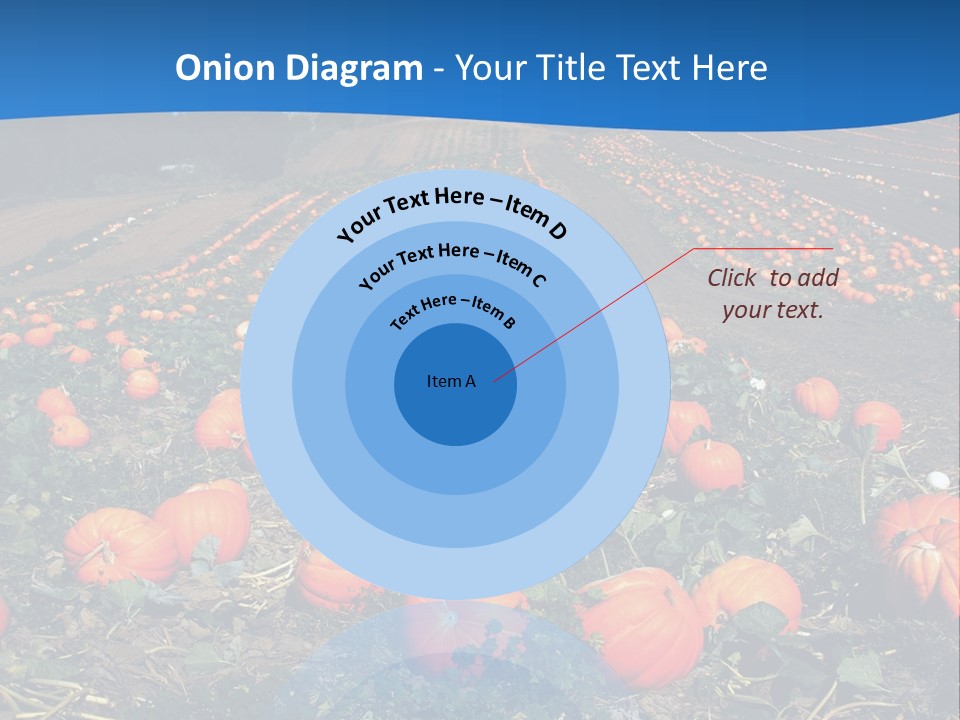 Onion Diagram - Your Title Text Here

Your Text Here – Item D

Your Text Here – Item C

Text Here – Item B

Item A

Click to add your text.